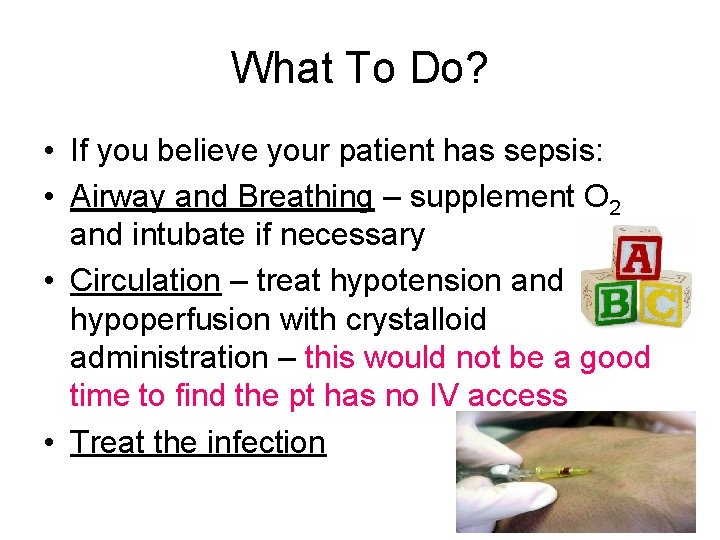 What To Do?

• If you believe your patient has sepsis:

• Airway and Breathing – supplement $O_2$ and intubate if necessary

• Circulation – treat hypotension and hypoperfusion with crystalloid administration – this would not be a good time to find the pt has no IV access

• Treat the infection

A B C